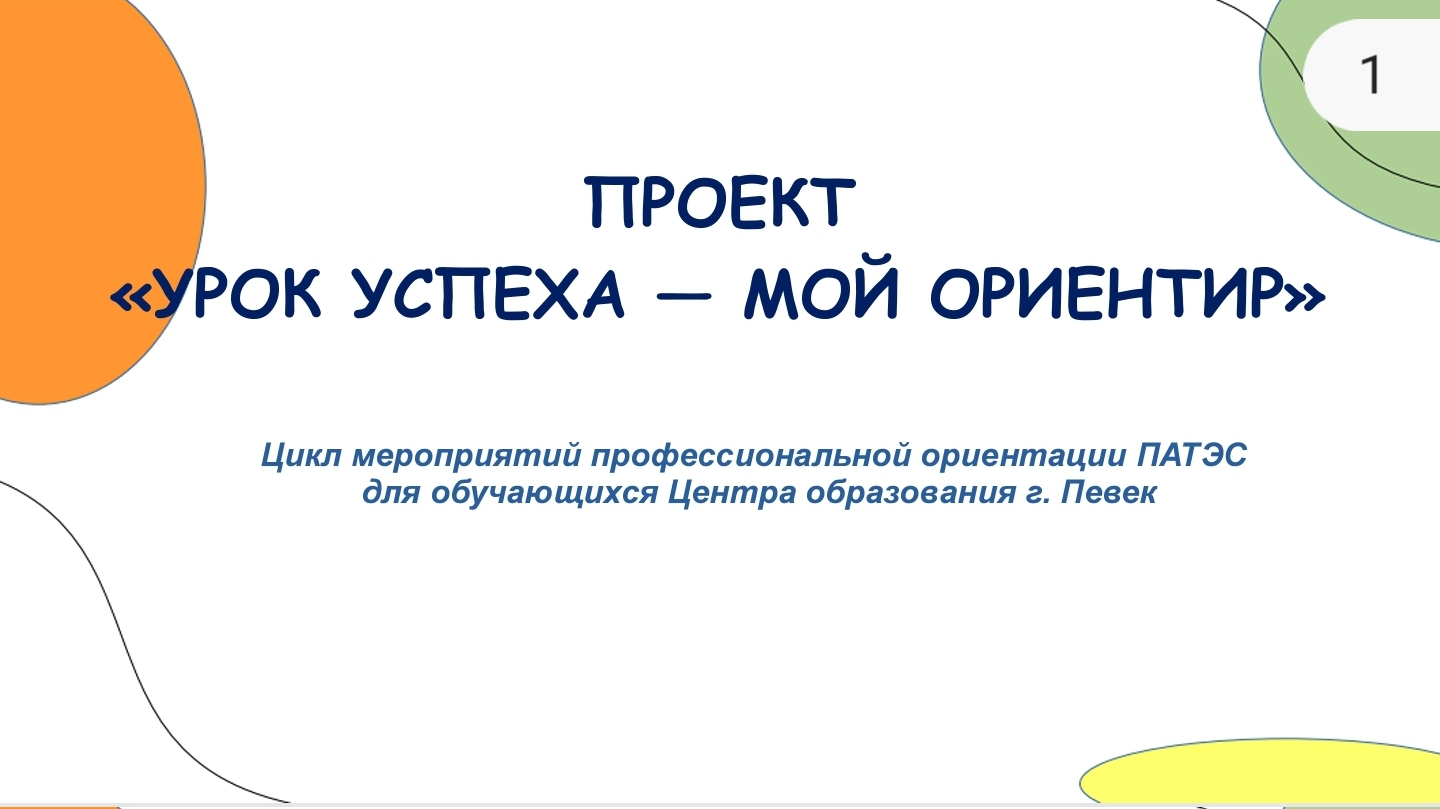 1

ПРОЕКТ
«УРОК УСПЕХА — МОЙ ОРИЕНТИР»

Цикл мероприятий профессиональной ориентации ПАТЭС для обучающихся Центра образования г. Певек